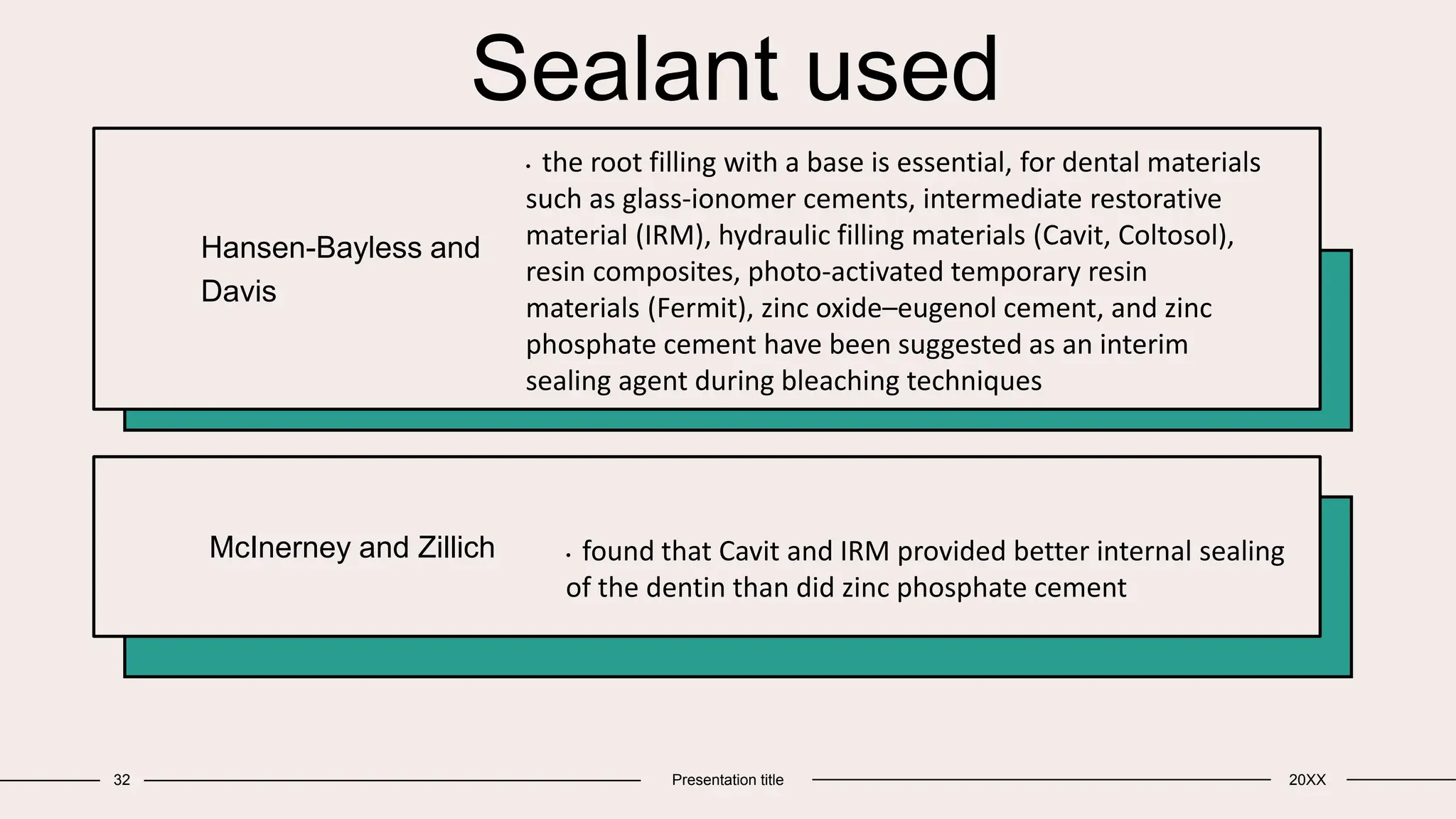 Sealant used

Hansen-Bayless and Davis

• the root filling with a base is essential, for dental materials such as glass-ionomer cements, intermediate restorative material (IRM), hydraulic filling materials (Cavit, Coltosol), resin composites, photo-activated temporary resin materials (Fermit), zinc oxide–eugenol cement, and zinc phosphate cement have been suggested as an interim sealing agent during bleaching techniques

McInerney and Zillich

• found that Cavit and IRM provided better internal sealing of the dentin than did zinc phosphate cement

32

Presentation title

20XX